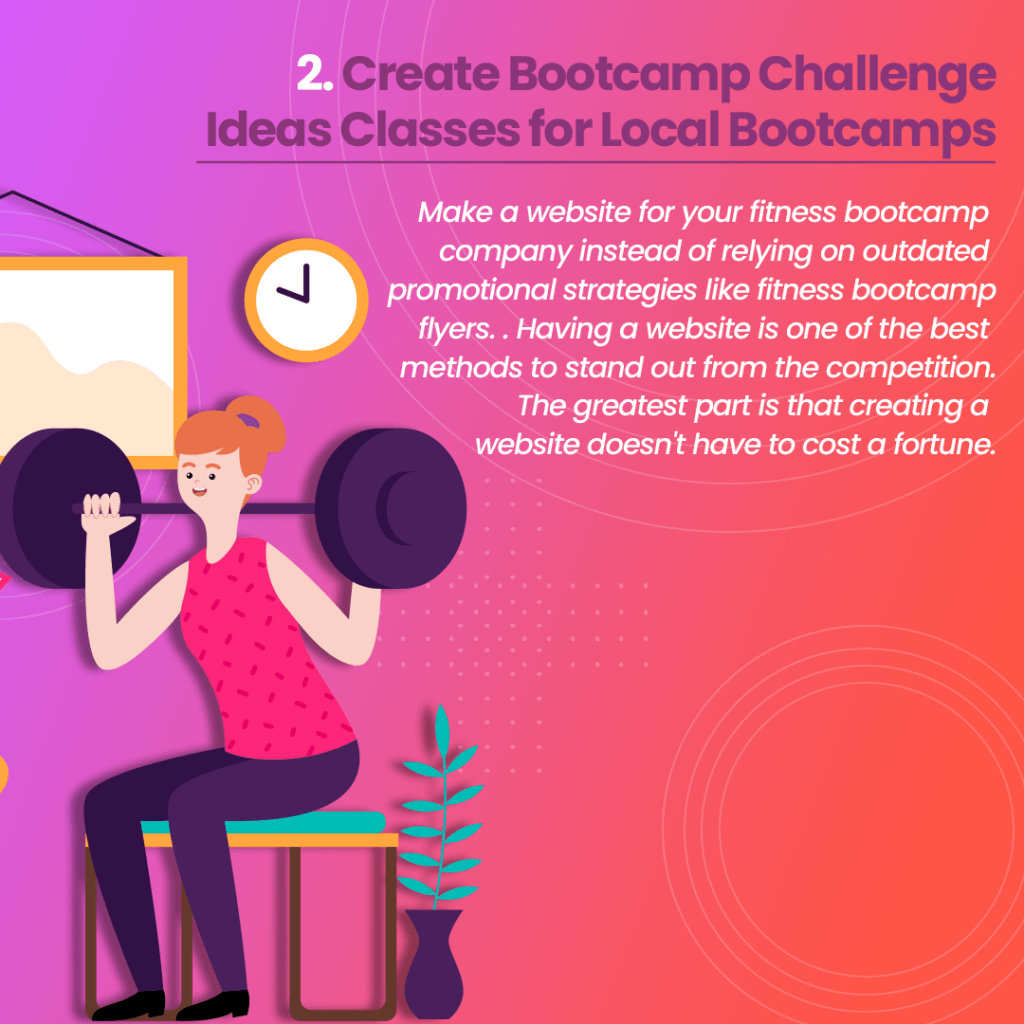 2. Create Bootcamp Challenge Ideas Classes for Local Bootcamps

Make a website for your fitness bootcamp company instead of relying on outdated promotional strategies like fitness bootcamp flyers. . Having a website is one of the best methods to stand out from the competition. The greatest part is that creating a website doesn't have to cost a fortune.